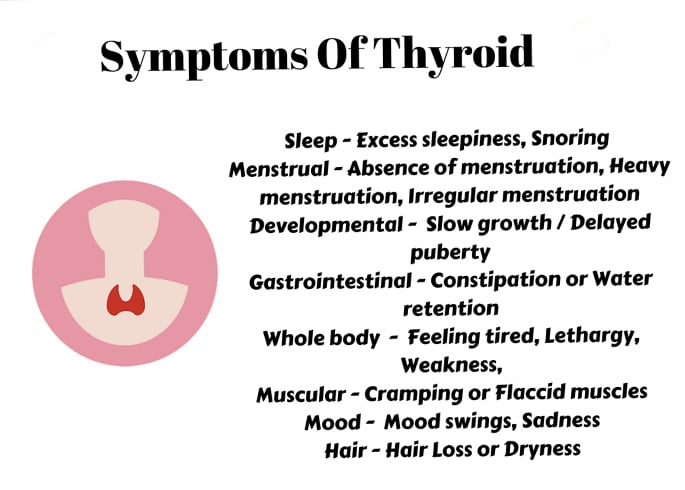 Symptoms Of Thyroid

Sleep - Excess sleepiness, Snoring
Menstrual - Absence of menstruation, Heavy menstruation, Irregular menstruation
Developmental - Slow growth / Delayed puberty
Gastrointestinal - Constipation or Water retention
Whole body - Feeling tired, Lethargy, Weakness,
Muscular - Cramping or Flaccid muscles
Mood - Mood swings, Sadness
Hair - Hair Loss or Dryness